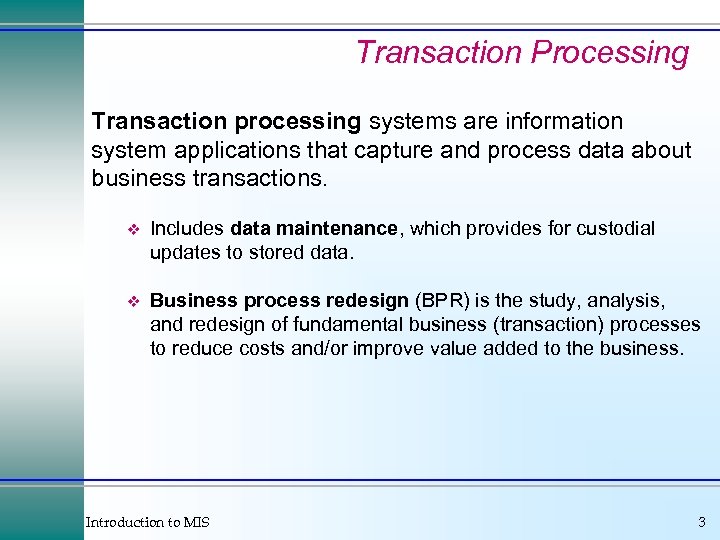 Transaction Processing

Transaction processing systems are information system applications that capture and process data about business transactions.

❖ Includes data maintenance, which provides for custodial updates to stored data.

❖ Business process redesign (BPR) is the study, analysis, and redesign of fundamental business (transaction) processes to reduce costs and/or improve value added to the business.

Introduction to MIS

3